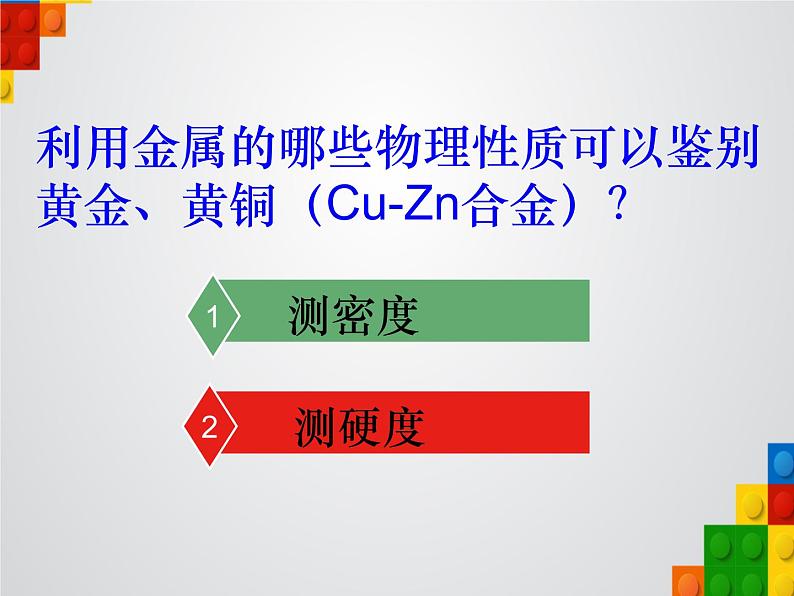 利用金属的哪些物理性质可以鉴别黄金、黄铜（Cu-Zn合金）？

1 测密度

2 测硬度